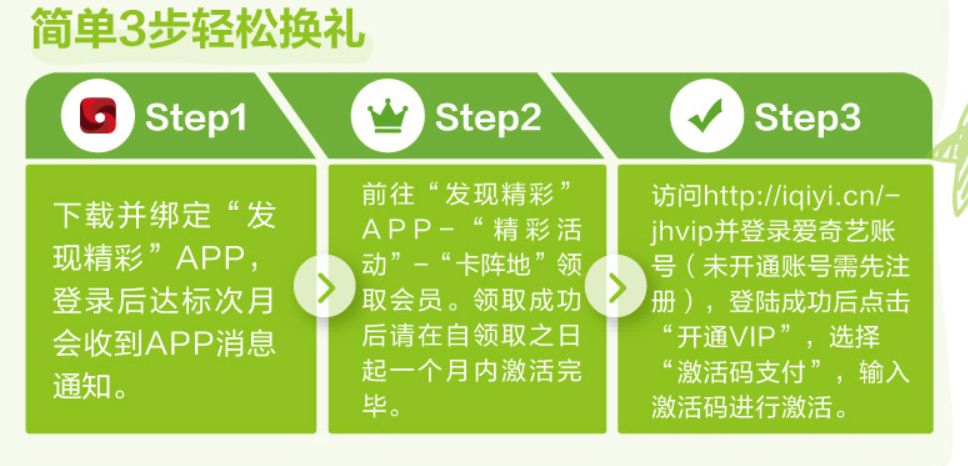 简单3步轻松换礼

Step1

下载并绑定“发现精彩”APP，登录后达标次月会收到APP消息通知。

Step2

前往“发现精彩”APP－“精彩活动”－“卡阵地”领取会员。领取成功后请在自领取之日起一个月内激活完毕。

Step3

访问http://iqiyi.cn/-jhvip并登录爱奇艺账号（未开通账号需先注册），登陆成功后点击“开通VIP”，选择“激活码支付”，输入激活码进行激活。